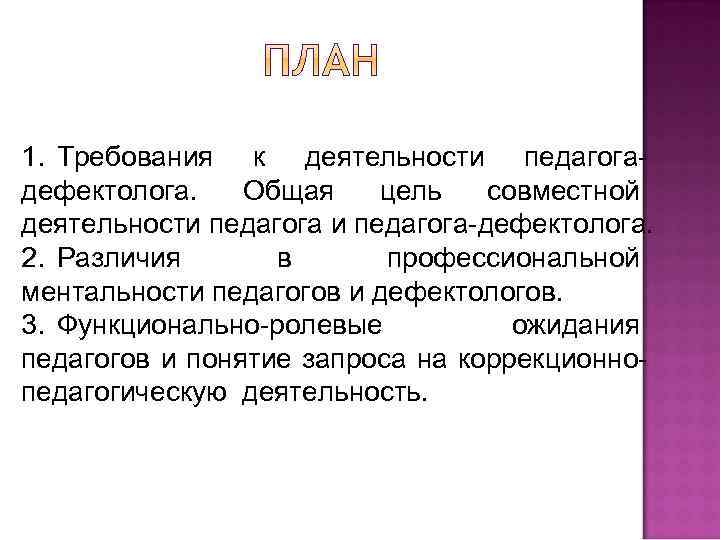 ПЛАН

1. Требования к деятельности педагога-дефектолога. Общая цель совместной деятельности педагога и педагога-дефектолога.
2. Различия в профессиональной ментальности педагогов и дефектологов.
3. Функционально-ролевые ожидания педагогов и понятие запроса на коррекционно-педагогическую деятельность.